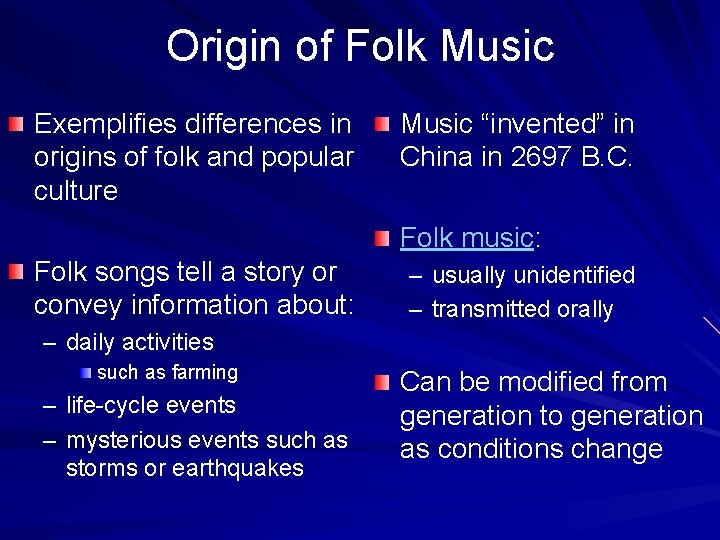 Origin of Folk Music

Exemplifies differences in origins of folk and popular culture

Folk songs tell a story or convey information about:
– daily activities
such as farming
– life-cycle events
– mysterious events such as storms or earthquakes

Music “invented” in China in 2697 B.C.

Folk music:
– usually unidentified
– transmitted orally

Can be modified from generation to generation as conditions change